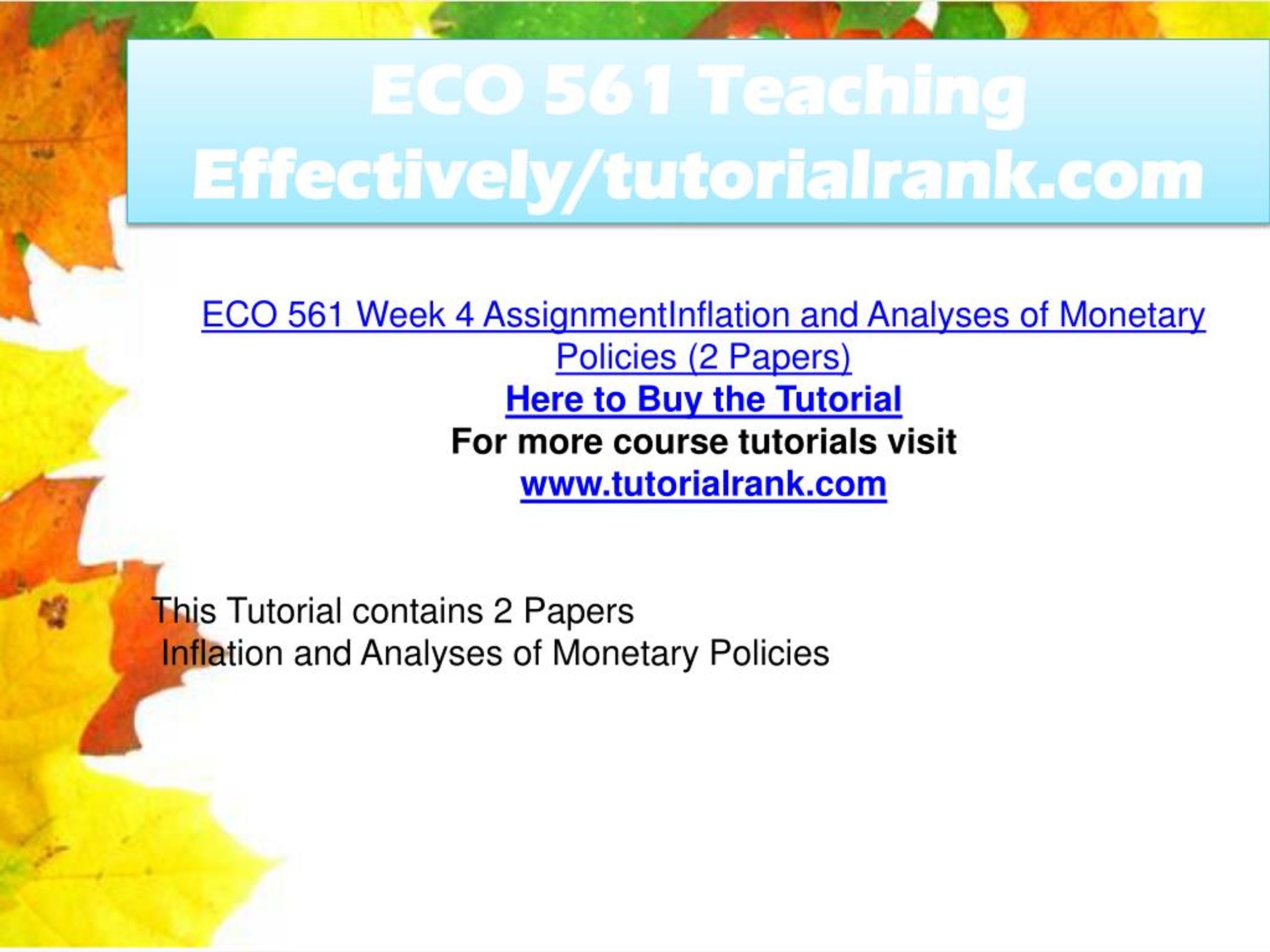 ECO 561 Teaching Effectively/tutorialrank.com

ECO 561 Week 4 AssignmentInflation and Analyses of Monetary Policies (2 Papers)
Here to Buy the Tutorial
For more course tutorials visit
www.tutorialrank.com

This Tutorial contains 2 Papers
Inflation and Analyses of Monetary Policies